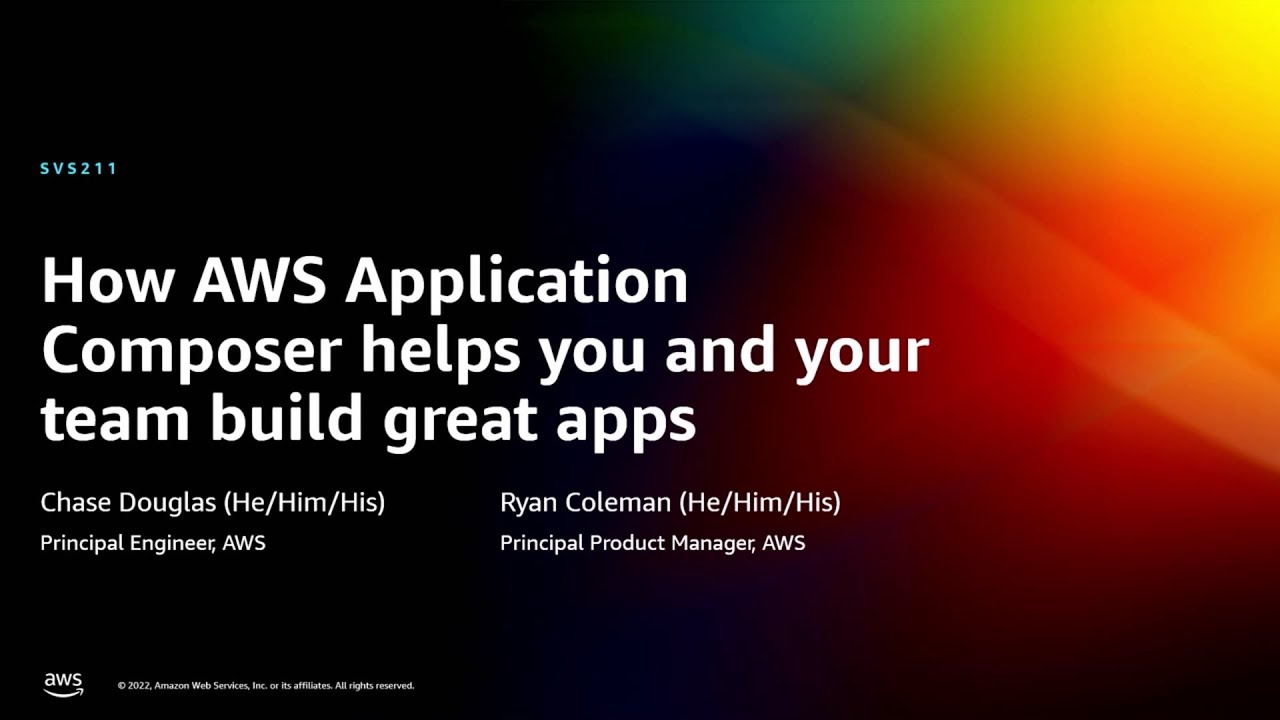 SVS211

How AWS Application Composer helps you and your team build great apps

Chase Douglas (He/Him/His)
Principal Engineer, AWS

Ryan Coleman (He/Him/His)
Principal Product Manager, AWS

aws

© 2022, Amazon Web Services, Inc. or its affiliates. All rights reserved.